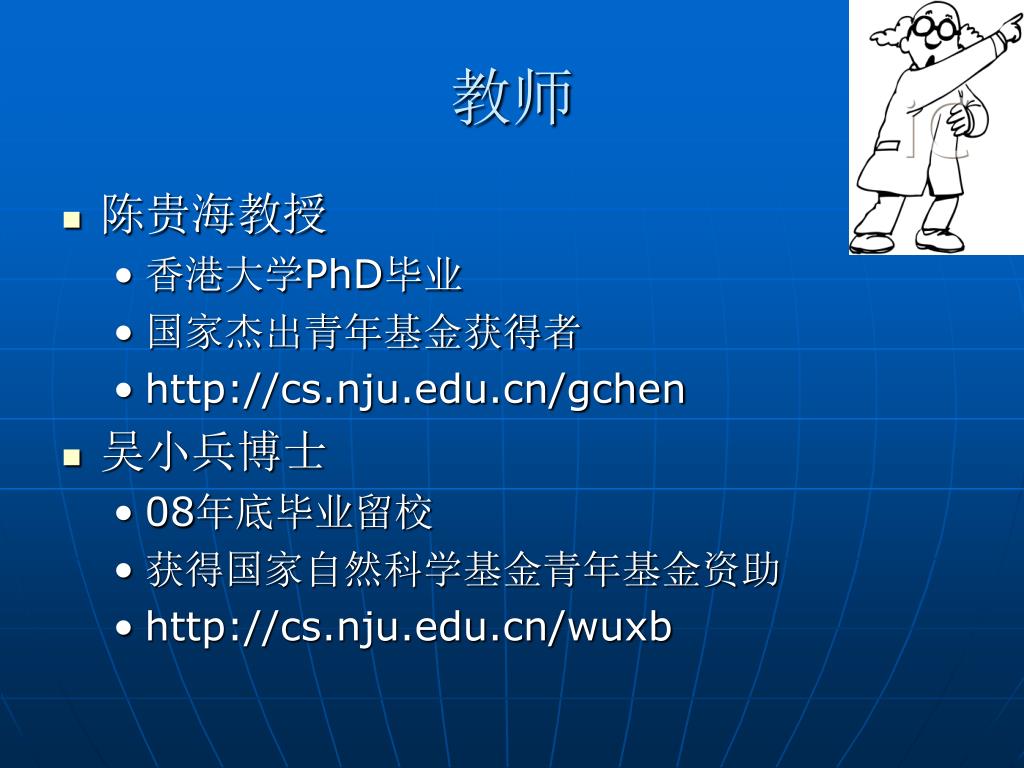 教师

- 陈贵海教授
  - 香港大学PhD毕业
  - 国家杰出青年基金获得者
  - http://cs.nju.edu.cn/gchen
- 吴小兵博士
  - 08年底毕业留校
  - 获得国家自然科学基金青年基金资助
  - http://cs.nju.edu.cn/wuxb